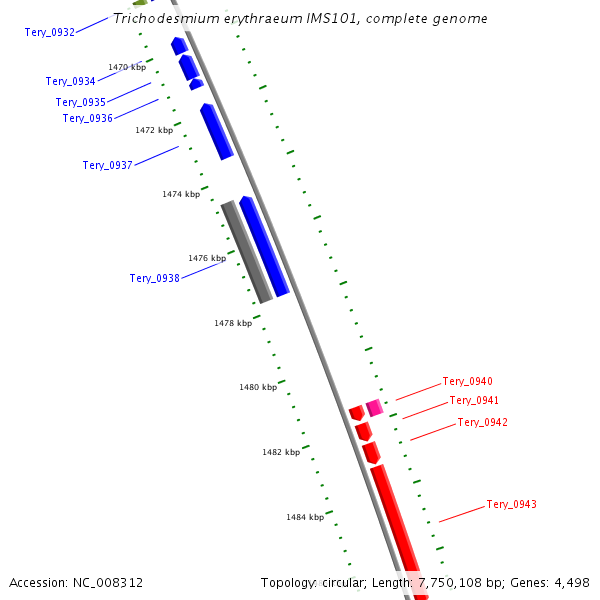 Trichodesmium erythraeum IMS101, complete genome

Tery_0932
1470 kbp
Tery_0934
Tery_0935
Tery_0936
1472 kbp
Tery_0937
1474 kbp
1476 kbp
Tery_0938
1478 kbp
1480 kbp
Tery_0940
Tery_0941
Tery_0942
1482 kbp
Tery_0943
1484 kbp

Accession: NC_008312
Topology: circular; Length: 7,750,108 bp; Genes: 4,498